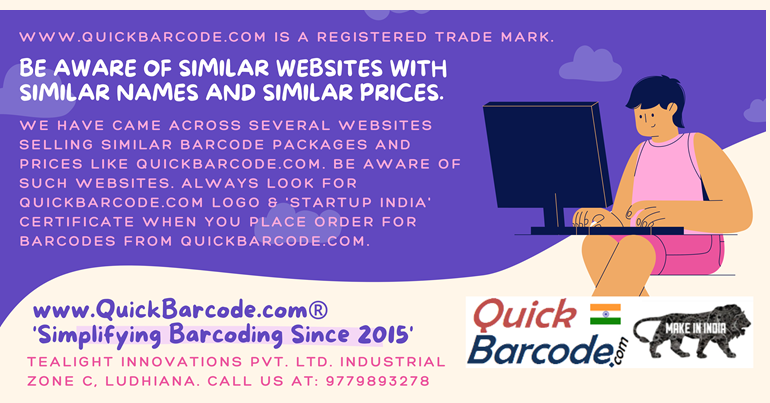 WWW.QUICKBARCODE.COM IS A REGISTERED TRADE MARK.

BE AWARE OF SIMILAR WEBSITES WITH SIMILAR NAMES AND SIMILAR PRICES.

WE HAVE CAME ACROSS SEVERAL WEBSITES SELLING SIMILAR BARCODE PACKAGES AND PRICES LIKE QUICKBARCODE.COM. BE AWARE OF SUCH WEBSITES. ALWAYS LOOK FOR QUICKBARCODE.COM LOGO & 'STARTUP INDIA' CERTIFICATE WHEN YOU PLACE ORDER FOR BARCODES FROM QUICKBARCODE.COM.

www.QuickBarcode.com®
'Simplifying Barcoding Since 2015'

TEALIGHT INNOVATIONS PVT. LTD. INDUSTRIAL ZONE C, LUDHIANA. CALL US AT: 9779893278

Quick Barcode.com

MAKE IN INDIA